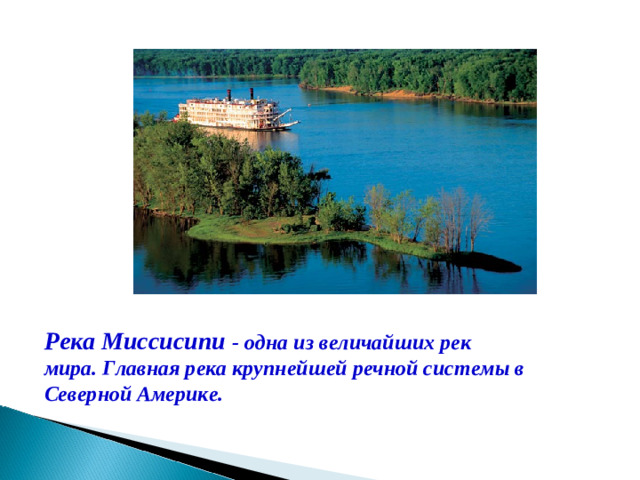 Река Миссисипи - одна из величайших рек мира. Главная река крупнейшей речной системы в Северной Америке.